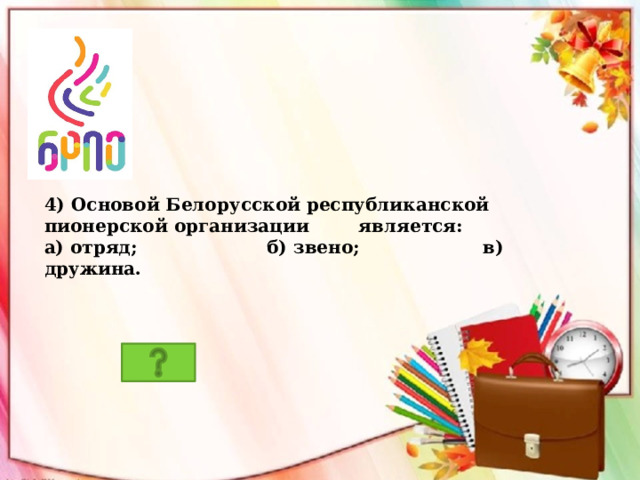 БРПО

4) Основой Белорусской республиканской пионерской организации является:
а) отряд; б) звено; в) дружина.

?